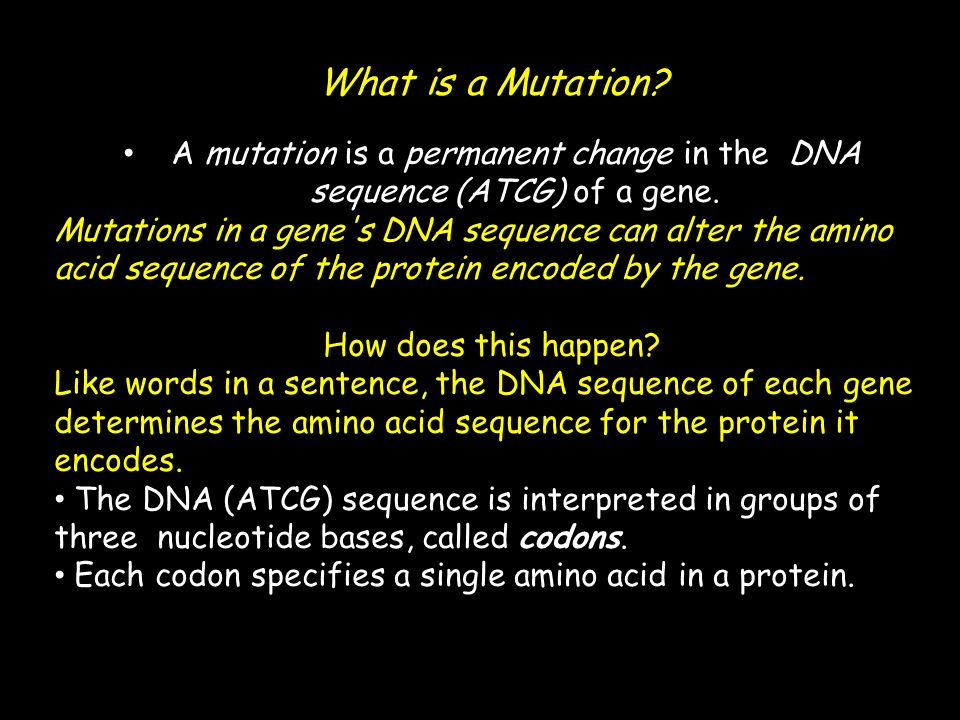 What is a Mutation?

• A mutation is a permanent change in the DNA sequence (ATCG) of a gene.

Mutations in a gene's DNA sequence can alter the amino acid sequence of the protein encoded by the gene.

How does this happen?

Like words in a sentence, the DNA sequence of each gene determines the amino acid sequence for the protein it encodes.

• The DNA (ATCG) sequence is interpreted in groups of three nucleotide bases, called codons.

• Each codon specifies a single amino acid in a protein.